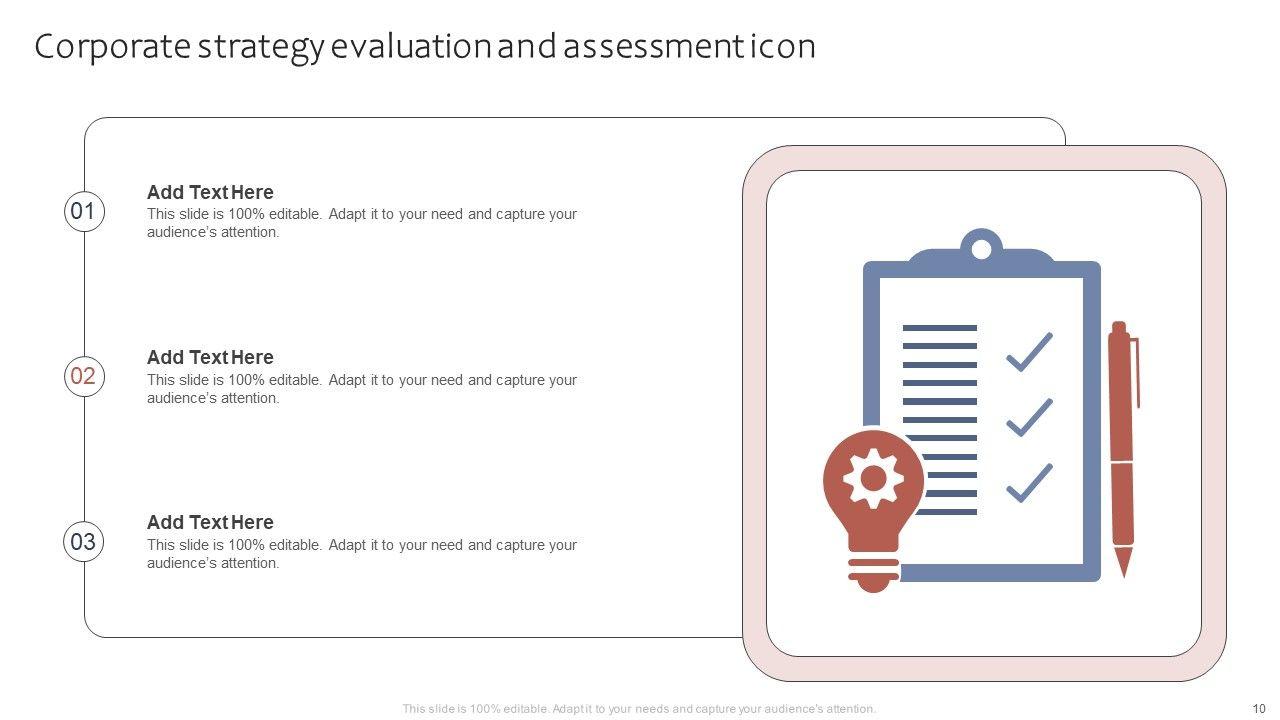 Corporate strategy evaluation and assessment icon

01

Add Text Here

This slide is 100% editable. Adapt it to your need and capture your audience's attention.

02

Add Text Here

This slide is 100% editable. Adapt it to your need and capture your audience's attention.

03

Add Text Here

This slide is 100% editable. Adapt it to your need and capture your audience's attention.

This slide is 100% editable. Adapt it to your needs and capture your audience's attention.

10